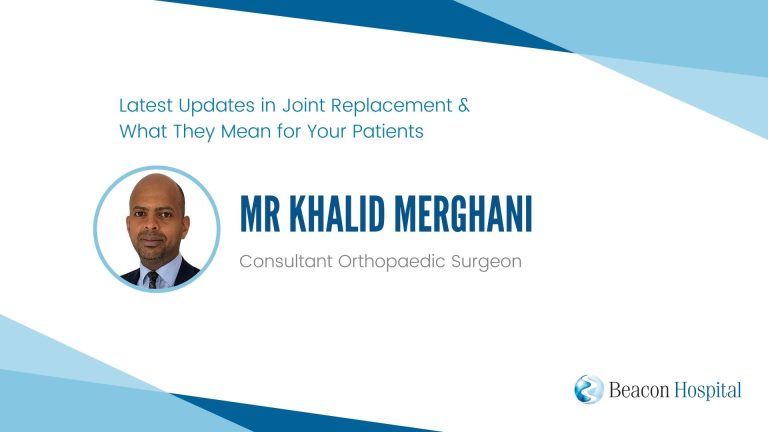 Latest Updates in Joint Replacement & What They Mean for Your Patients

MR KHALID MERGHANI

Consultant Orthopaedic Surgeon

Beacon Hospital